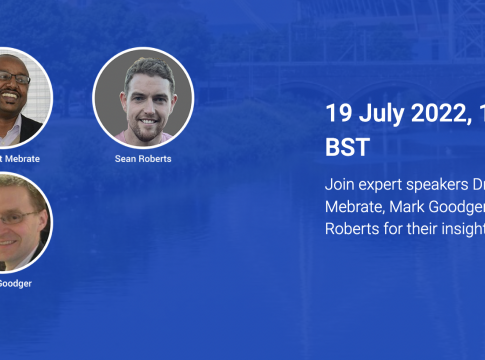 t Mebrate

Sean Roberts

Goodger

19 July 2022, 1
BST

Join expert speakers Dr
Mebrate, Mark Goodger
Roberts for their insight